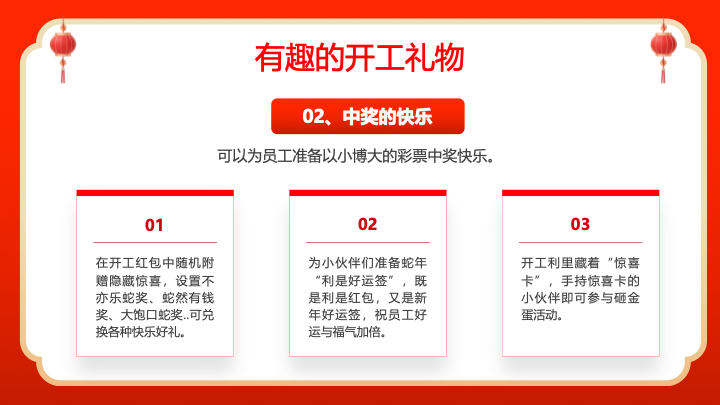 有趣的开工礼物

02、中奖的快乐

可以为员工准备以小博大的彩票中奖快乐。

01

在开工红包中随机附赠隐藏惊喜，设置不亦乐蛇奖、蛇然有钱奖、大饱口蛇奖..可兑换各种快乐好礼。

02

为小伙伴们准备蛇年“利是好运签”，既是利是红包，又是新年好运签，祝员工好运与福气加倍。

03

开工利里藏着“惊喜卡”，手持惊喜卡的小伙伴即可参与砸金蛋活动。